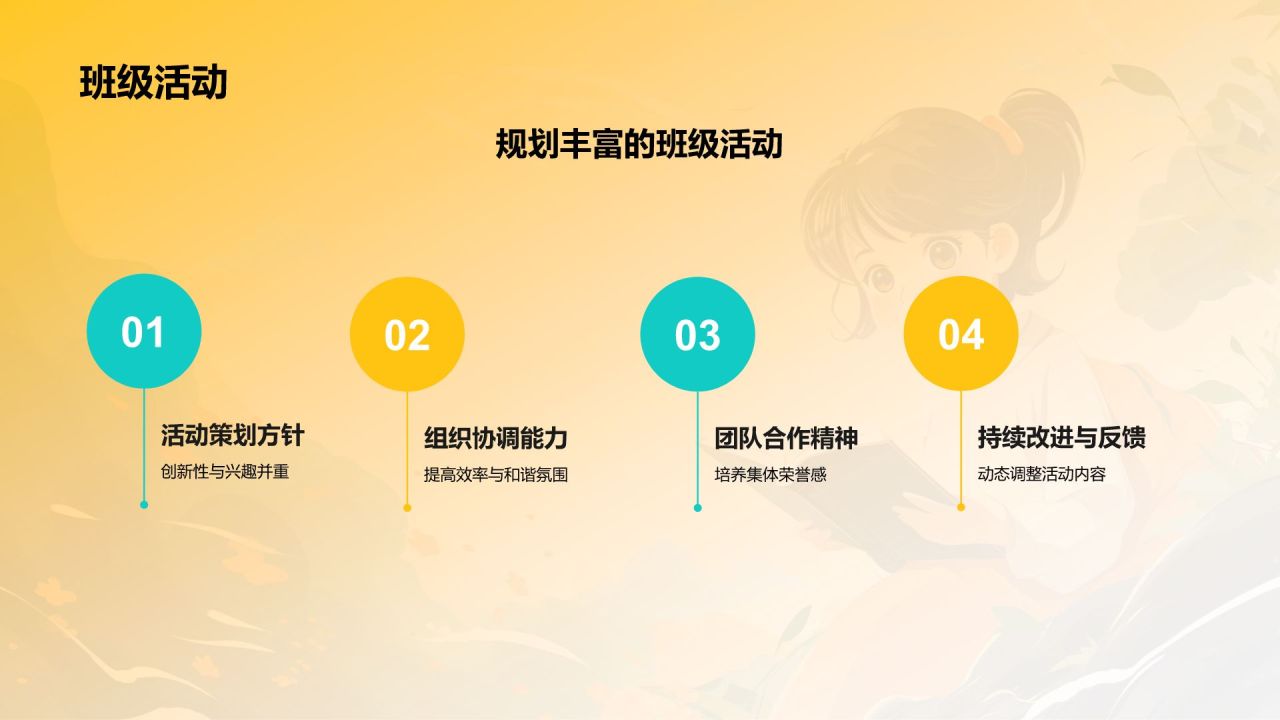 班级活动

规划丰富的班级活动

01

活动策划方针

创新性与兴趣并重

02

组织协调能力

提高效率与和谐氛围

03

团队合作精神

培养集体荣誉感

04

持续改进与反馈

动态调整活动内容